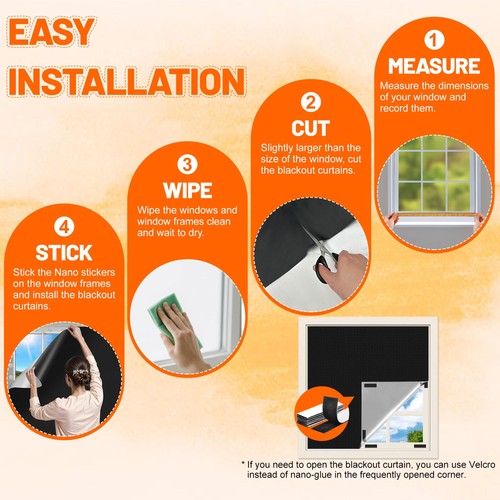 EASY INSTALLATION

1
MEASURE
Measure the dimensions of your window and record them.

2
CUT
Slightly larger than the size of the window, cut the blackout curtains.

3
WIPE
Wipe the windows and window frames clean and wait to dry.

4
STICK
Stick the Nano stickers on the window frames and install the blackout curtains.

* If you need to open the blackout curtain, you can use Velcro instead of nano-glue in the frequently opened corner.